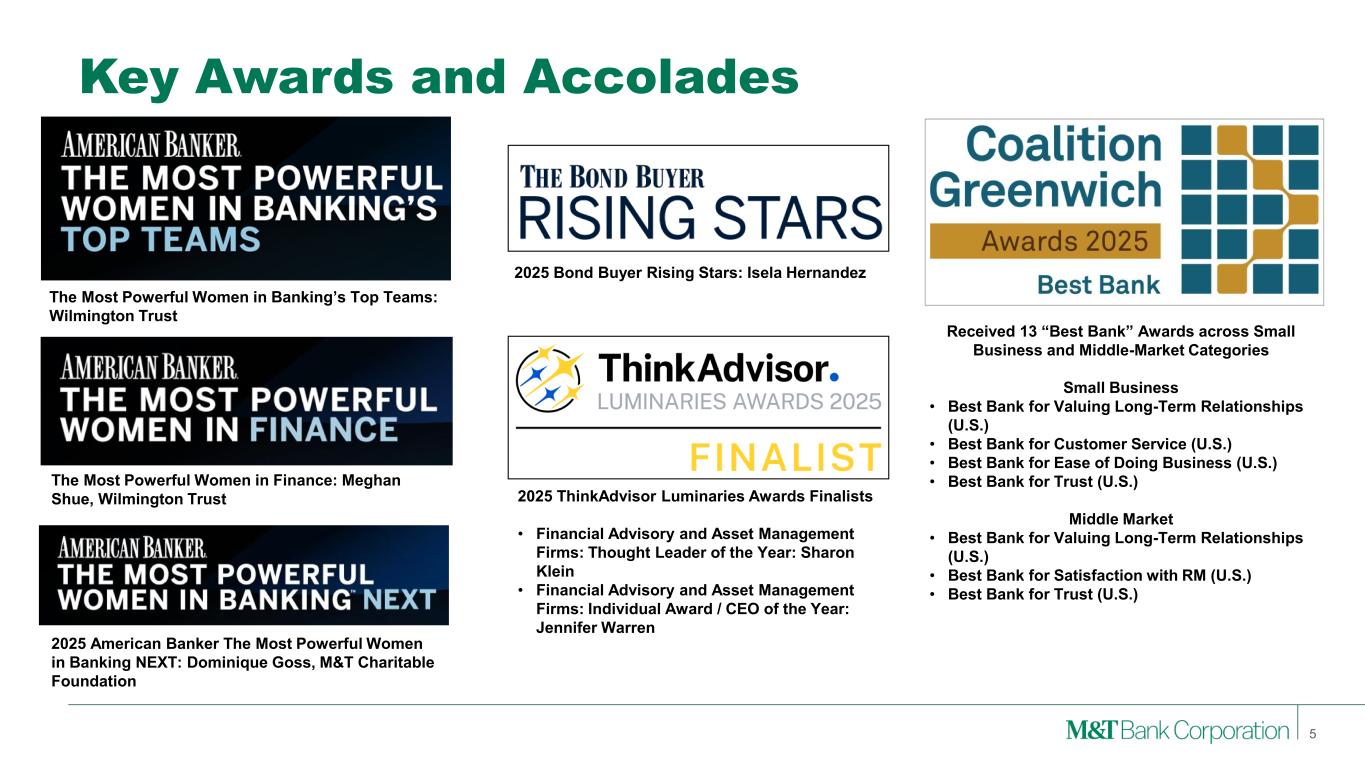 Key Awards and Accolades

AMERICAN BANKER.
THE MOST POWERFUL WOMEN IN BANKING'S TOP TEAMS

The Most Powerful Women in Banking's Top Teams: Wilmington Trust

AMERICAN BANKER.
THE MOST POWERFUL WOMEN IN FINANCE

The Most Powerful Women in Finance: Meghan Shue, Wilmington Trust

AMERICAN BANKER.
THE MOST POWERFUL WOMEN IN BANKING™ NEXT

2025 American Banker The Most Powerful Women in Banking NEXT: Dominique Goss, M&T Charitable Foundation

THE BOND BUYER
RISING STARS

2025 Bond Buyer Rising Stars: Isela Hernandez

ThinkAdvisor.
LUMINARIES AWARDS 2025
FINALIST

2025 ThinkAdvisor Luminaries Awards Finalists

• Financial Advisory and Asset Management Firms: Thought Leader of the Year: Sharon Klein
• Financial Advisory and Asset Management Firms: Individual Award / CEO of the Year: Jennifer Warren

Coalition Greenwich
Awards 2025
Best Bank

Received 13 "Best Bank" Awards across Small Business and Middle-Market Categories

Small Business
• Best Bank for Valuing Long-Term Relationships (U.S.)
• Best Bank for Customer Service (U.S.)
• Best Bank for Ease of Doing Business (U.S.)
• Best Bank for Trust (U.S.)

Middle Market
• Best Bank for Valuing Long-Term Relationships (U.S.)
• Best Bank for Satisfaction with RM (U.S.)
• Best Bank for Trust (U.S.)

M&T Bank Corporation
5